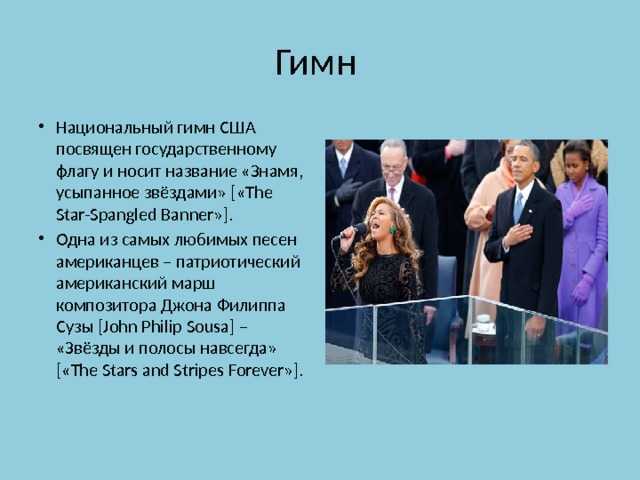 Гимн

• Национальный гимн США посвящен государственному флагу и носит название «Знамя, усыпанное звёздами» [«The Star-Spangled Banner»].

• Одна из самых любимых песен американцев – патриотический американский марш композитора Джона Филиппа Сузы [John Philip Sousa] – «Звёзды и полосы навсегда» [«The Stars and Stripes Forever»].